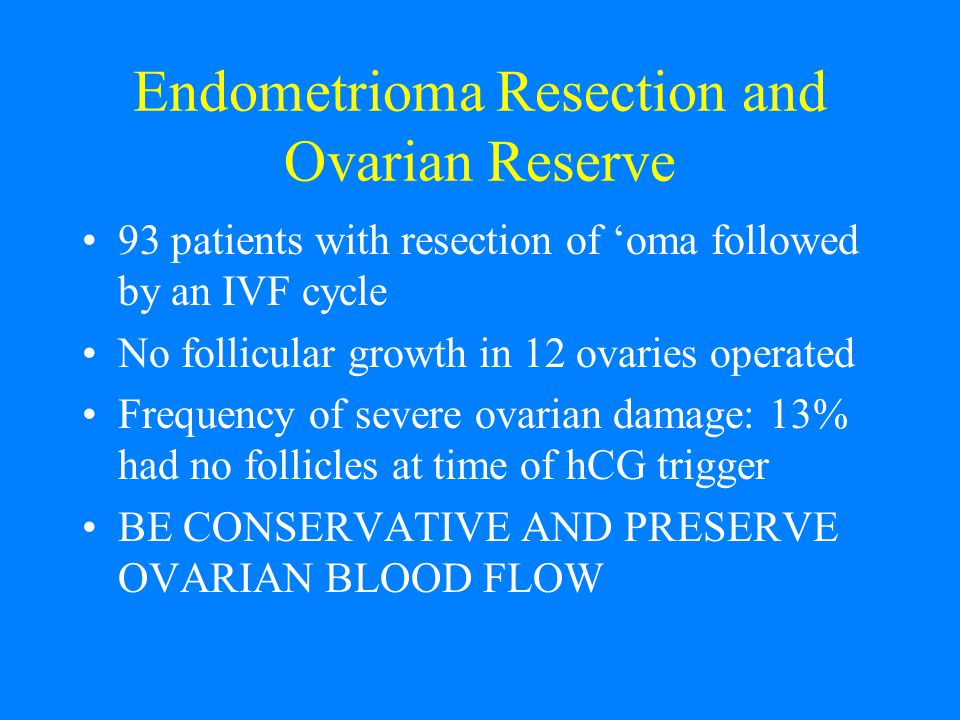 Endometrioma Resection and Ovarian Reserve

• 93 patients with resection of ‘oma followed by an IVF cycle
• No follicular growth in 12 ovaries operated
• Frequency of severe ovarian damage: 13% had no follicles at time of hCG trigger
• BE CONSERVATIVE AND PRESERVE OVARIAN BLOOD FLOW